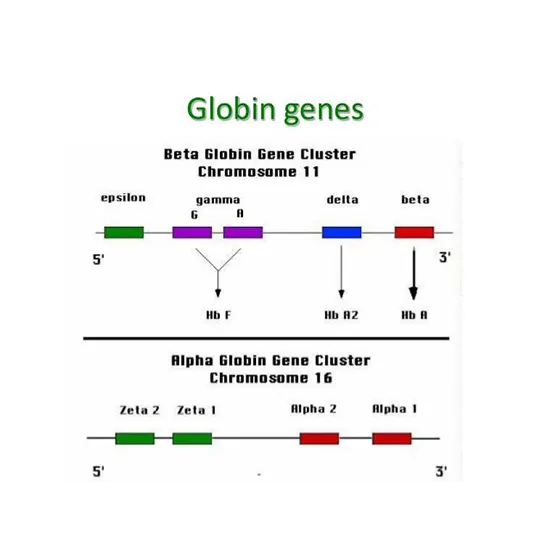 Globin genes

Beta Globin Gene Cluster
Chromosome 11

epsilon
gamma
G A
delta
beta

5'
3'

Hb F
Hb A2
Hb A

Alpha Globin Gene Cluster
Chromosome 16

Zeta 2
Zeta 1
Alpha 2
Alpha 1

5'
3'